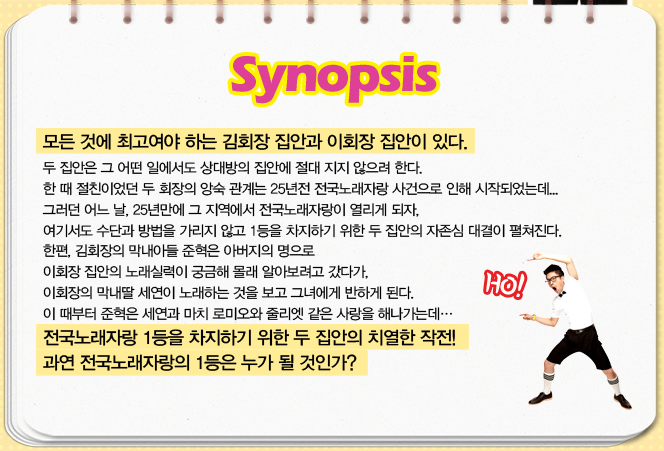 Synopsis

모든 것에 최고여야 하는 김회장 집안과 이회장 집안이 있다.

두 집안은 그 어떤 일에서도 상대방의 집안에 절대 지지 않으려 한다. 한 때 절친이었던 두 회장의 앙숙 관계는 25년전 전국노래자랑 사건으로 인해 시작되었는데... 그러던 어느 날, 25년만에 그 지역에서 전국노래자랑이 열리게 되자, 여기서도 수단과 방법을 가리지 않고 1등을 차지하기 위한 두 집안의 자존심 대결이 펼쳐진다. 한편, 김회장의 막내아들 준혁은 아버지의 명으로 이회장 집안의 노래실력이 궁금해 몰래 알아보려고 갔다가, 이회장의 막내딸 세연이 노래하는 것을 보고 그녀에게 반하게 된다. 이 때부터 준혁은 세연과 마치 로미오와 줄리엣 같은 사랑을 해나가는데…

전국노래자랑 1등을 차지하기 위한 두 집안의 치열한 작전!
과연 전국노래자랑의 1등은 누가 될 것인가?

HO!